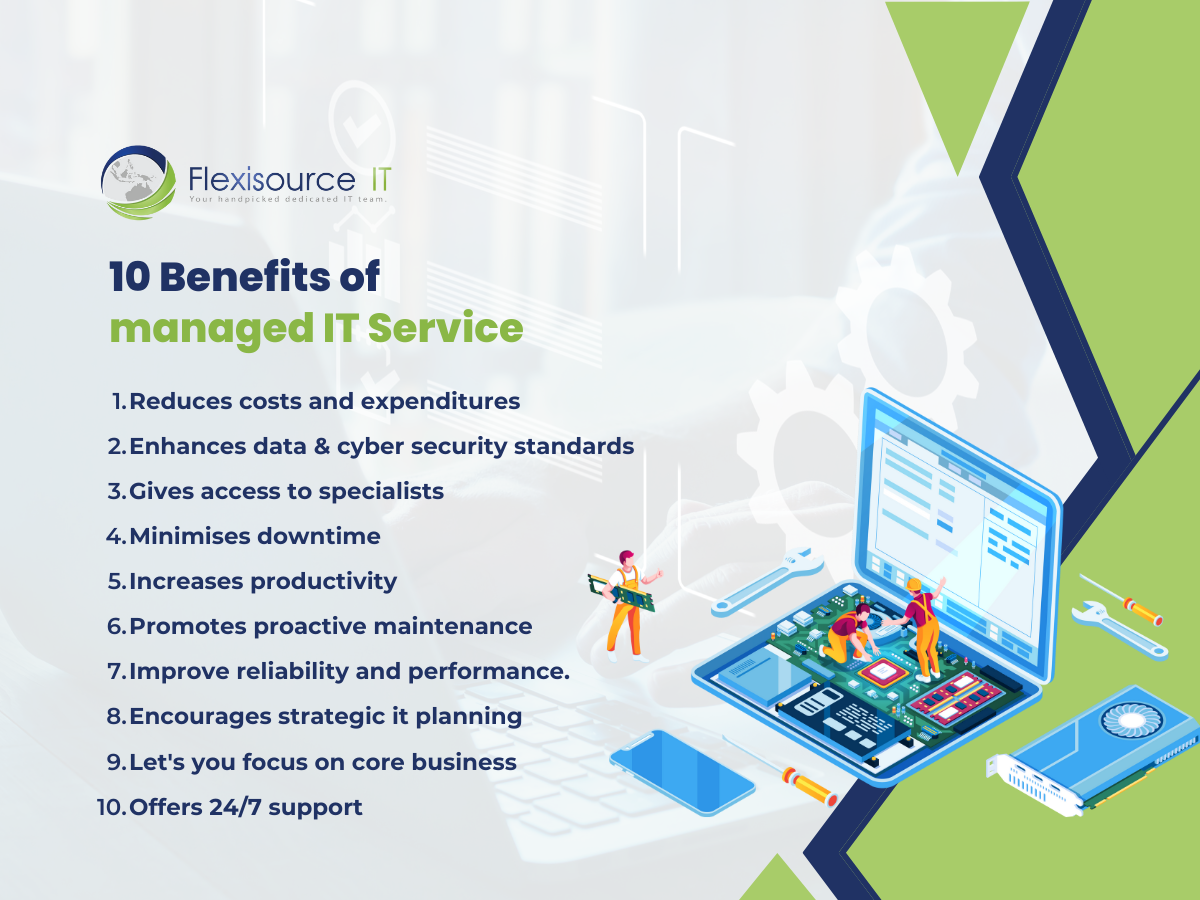 Flexisource IT
Your handpicked dedicated IT team.

10 Benefits of
managed IT Service

1. Reduces costs and expenditures
2. Enhances data & cyber security standards
3. Gives access to specialists
4. Minimises downtime
5. Increases productivity
6. Promotes proactive maintenance
7. Improve reliability and performance.
8. Encourages strategic it planning
9. Let's you focus on core business
10. Offers 24/7 support